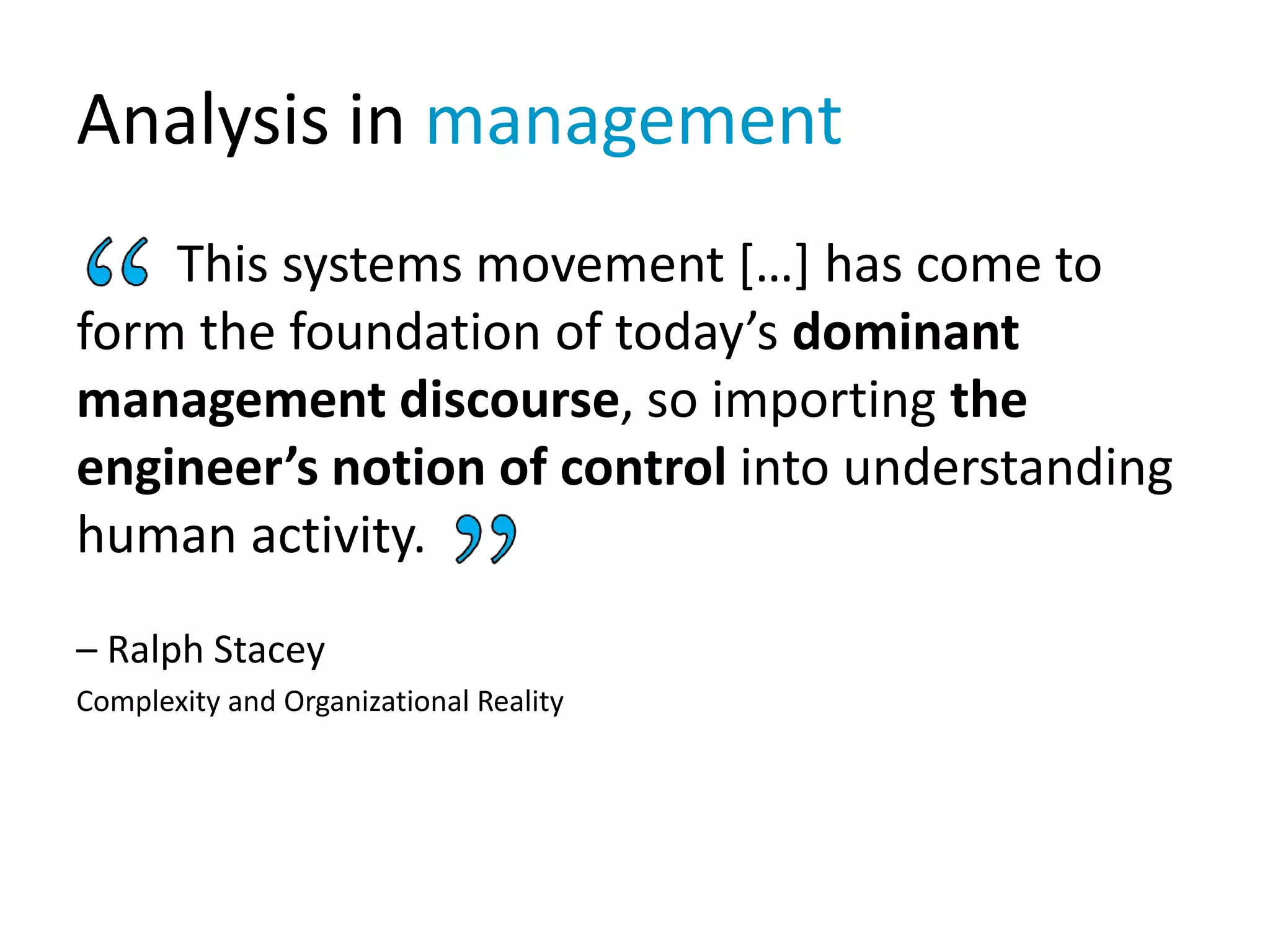 Analysis in management

“ This systems movement […] has come to form the foundation of today’s dominant management discourse, so importing the engineer’s notion of control into understanding human activity. ”

– Ralph Stacey

Complexity and Organizational Reality